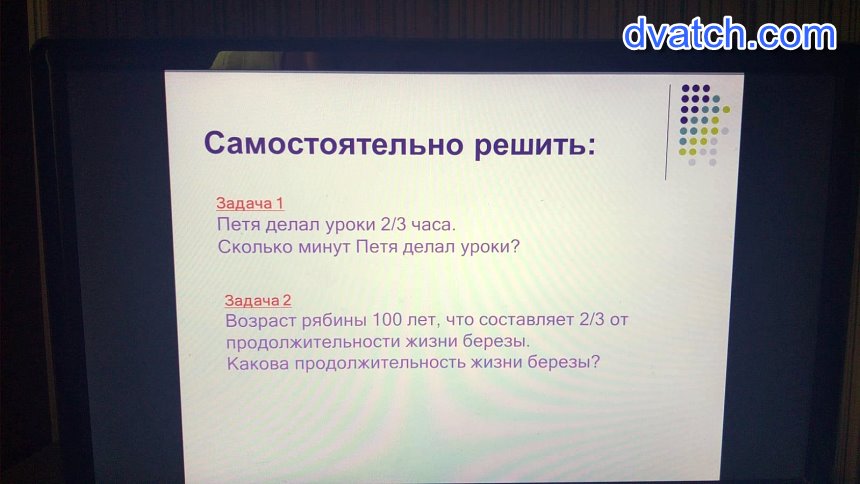 dvatch.com

Самостоятельно решить:

Задача 1
Петя делал уроки 2/3 часа.
Сколько минут Петя делал уроки?

Задача 2
Возраст рябины 100 лет, что составляет 2/3 от продолжительности жизни березы.
Какова продолжительность жизни березы?